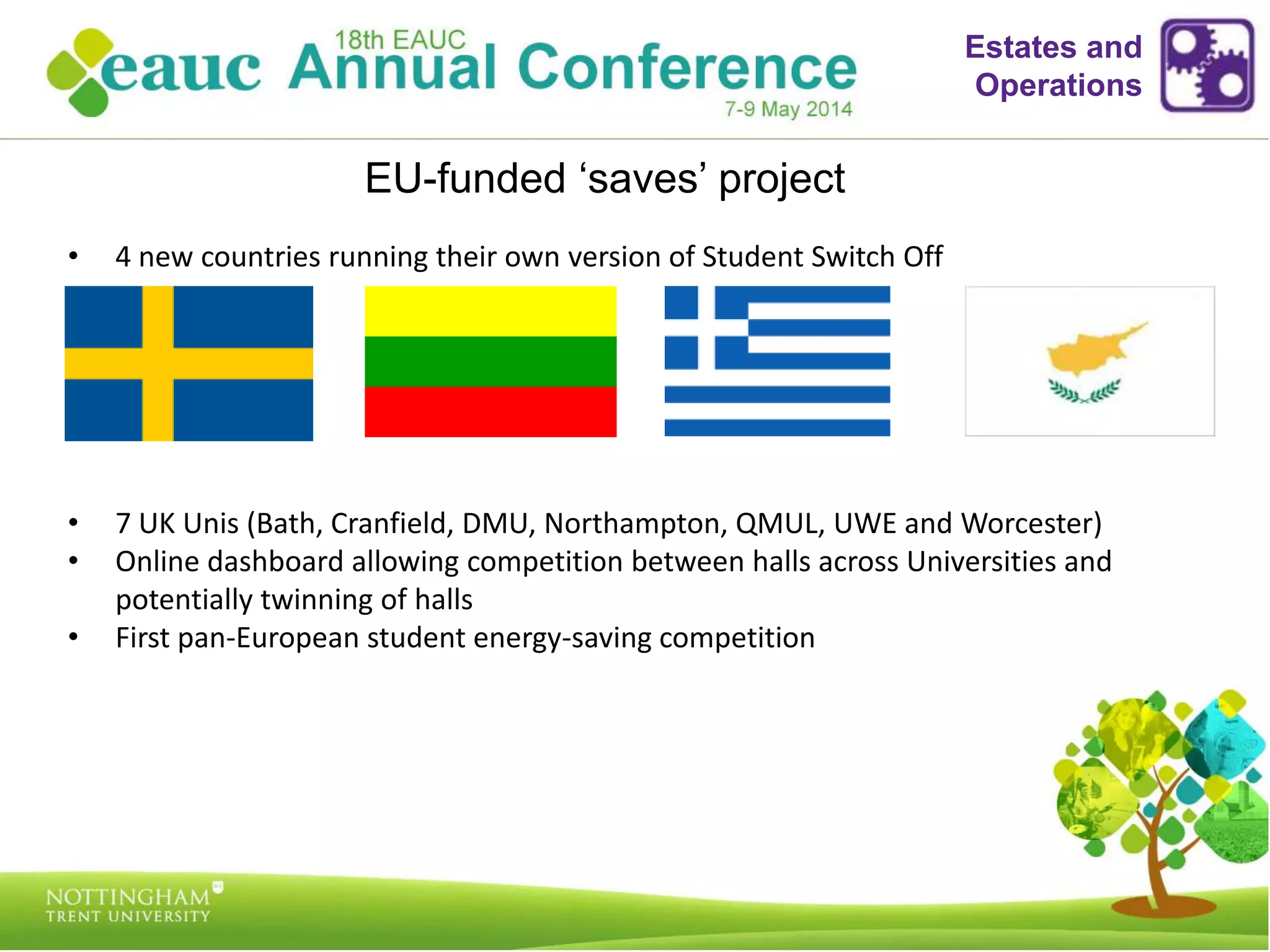 eauc 18th EAUC Annual Conference 7-9 May 2014

Estates and Operations

EU-funded ‘saves’ project

• 4 new countries running their own version of Student Switch Off

• 7 UK Unis (Bath, Cranfield, DMU, Northampton, QMUL, UWE and Worcester)
• Online dashboard allowing competition between halls across Universities and potentially twinning of halls
• First pan-European student energy-saving competition

NOTTINGHAM TRENT UNIVERSITY